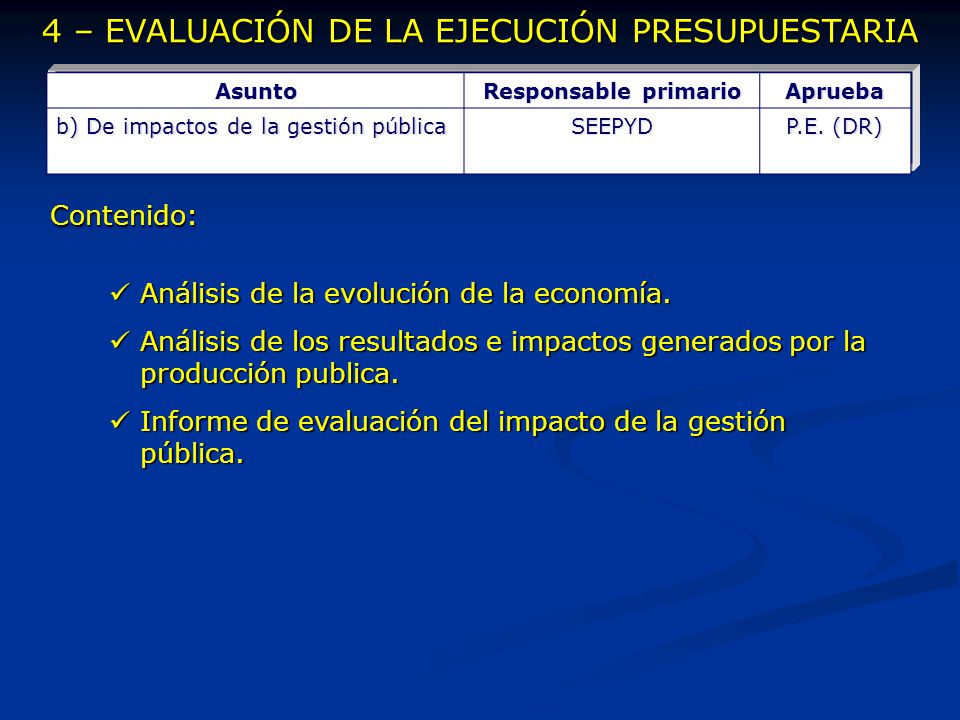 4 – EVALUACIÓN DE LA EJECUCIÓN PRESUPUESTARIA

| Asunto | Responsable primario | Aprueba |
|---|---|---|
| b) De impactos de la gestión pública | SEEPYD | P.E. (DR) |

Contenido:

✓ Análisis de la evolución de la economía.

✓ Análisis de los resultados e impactos generados por la producción publica.

✓ Informe de evaluación del impacto de la gestión pública.